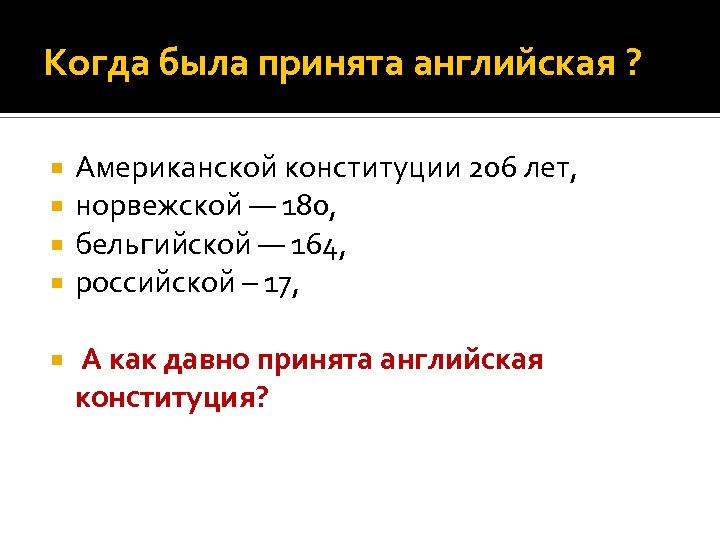 Когда была принята английская ?

Американской конституции 206 лет,
норвежской — 180,
бельгийской — 164,
российской – 17,

А как давно принята английская конституция?